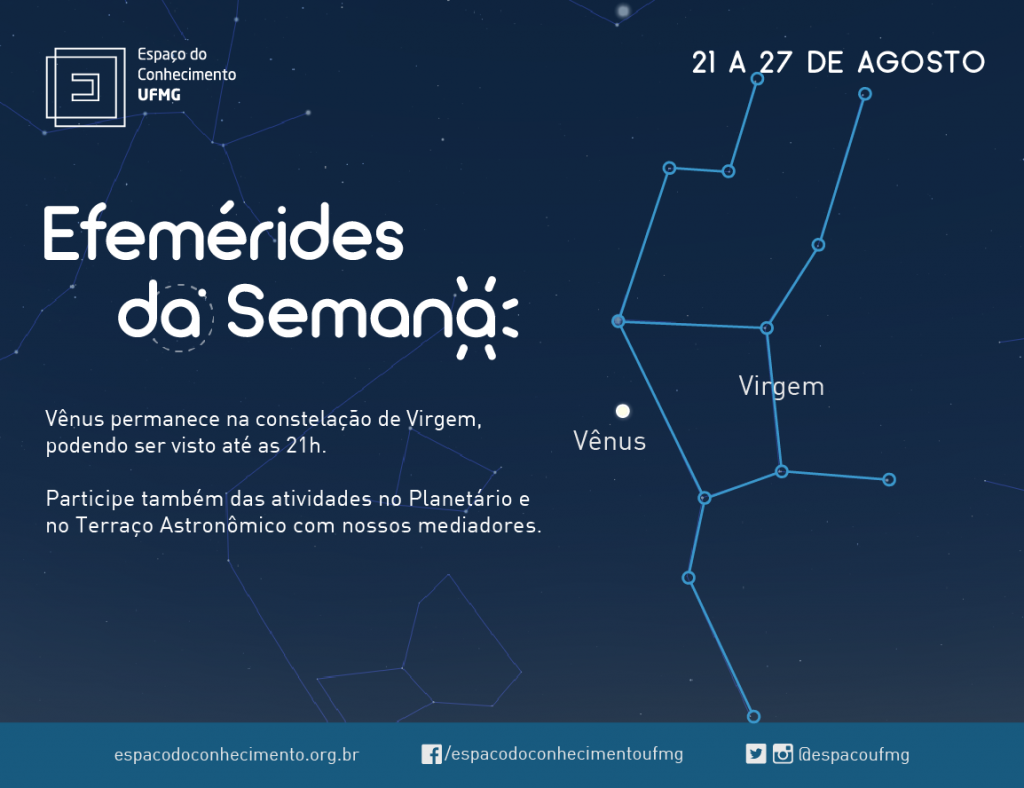 Espaço do Conhecimento UFMG

21 A 27 DE AGOSTO

Efemérides da Semana

Vênus permanece na constelação de Virgem, podendo ser visto até as 21h.

Participe também das atividades no Planetário e no Terraço Astronômico com nossos mediadores.

Virgem

Vênus

espacodoconhecimento.org.br

/espacodoconhecimentoufmg

@espacoufmg